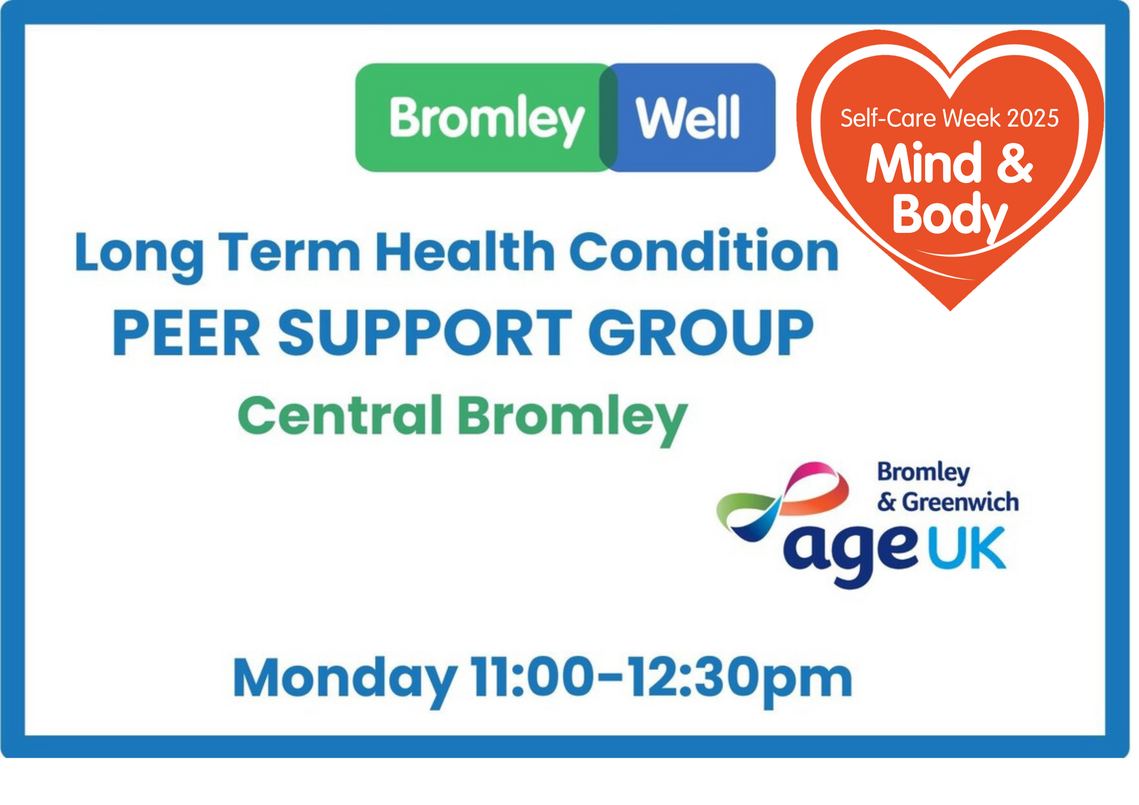 Bromley Well

Self-Care Week 2025
Mind & Body

Long Term Health Condition
PEER SUPPORT GROUP
Central Bromley

Bromley & Greenwich
age UK

Monday 11:00-12:30pm